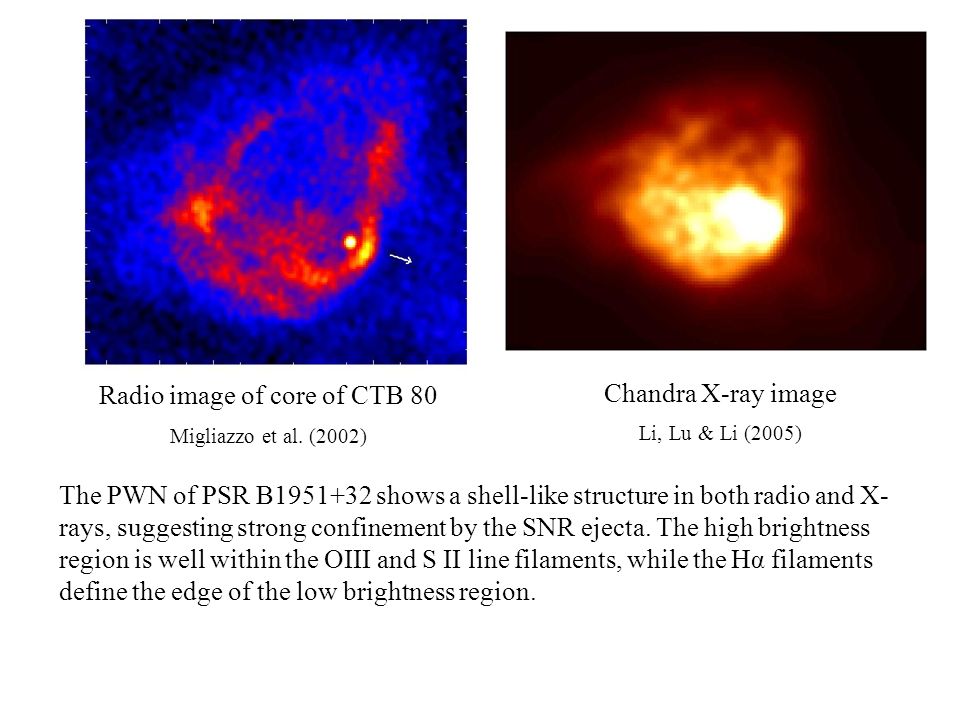 Radio image of core of CTB 80

Migliazzo et al. (2002)

Chandra X-ray image

Li, Lu & Li (2005)

The PWN of PSR B1951+32 shows a shell-like structure in both radio and X-rays, suggesting strong confinement by the SNR ejecta. The high brightness region is well within the OIII and S II line filaments, while the Hα filaments define the edge of the low brightness region.